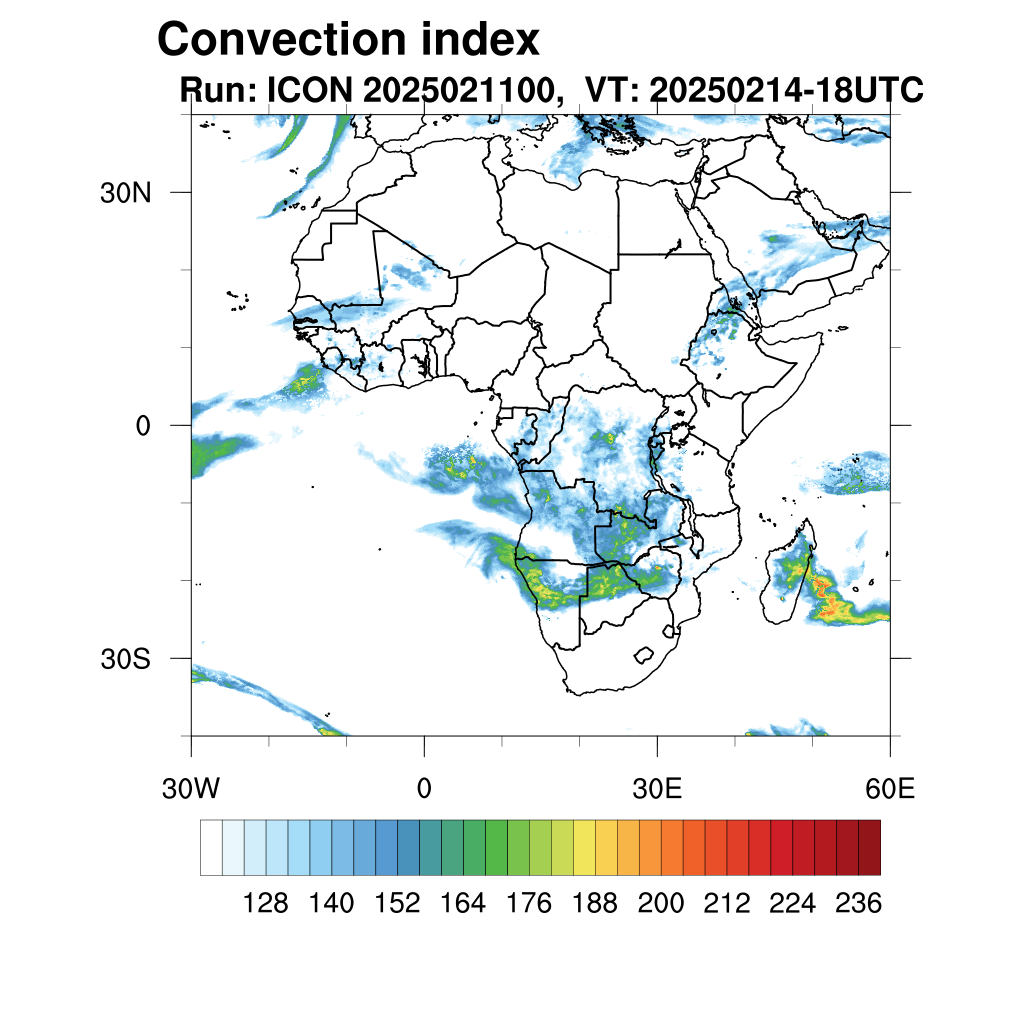 Convection index
Run: ICON 2025021100, VT: 20250214-18UTC

30N
0
30S
30W
0
30E
60E

128 140 152 164 176 188 200 212 224 236